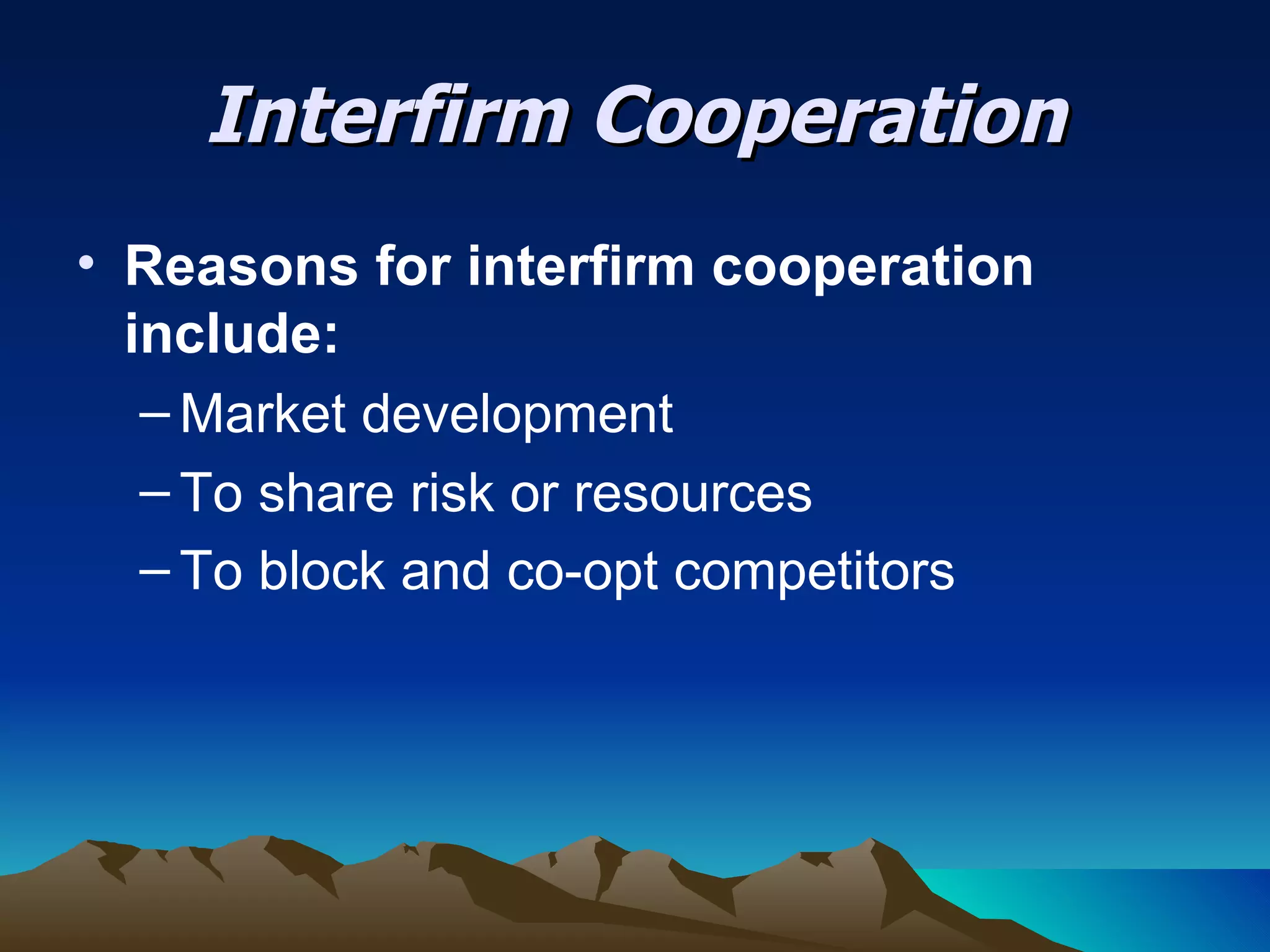 Interfirm Cooperation

• Reasons for interfirm cooperation include:
– Market development
– To share risk or resources
– To block and co-opt competitors